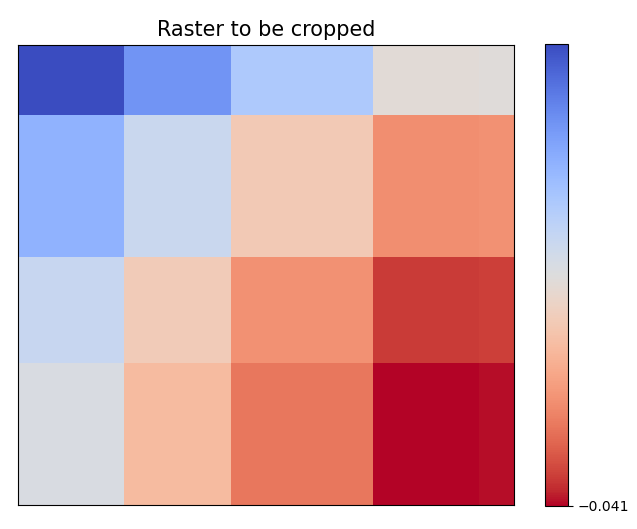 Raster to be cropped

−0.041